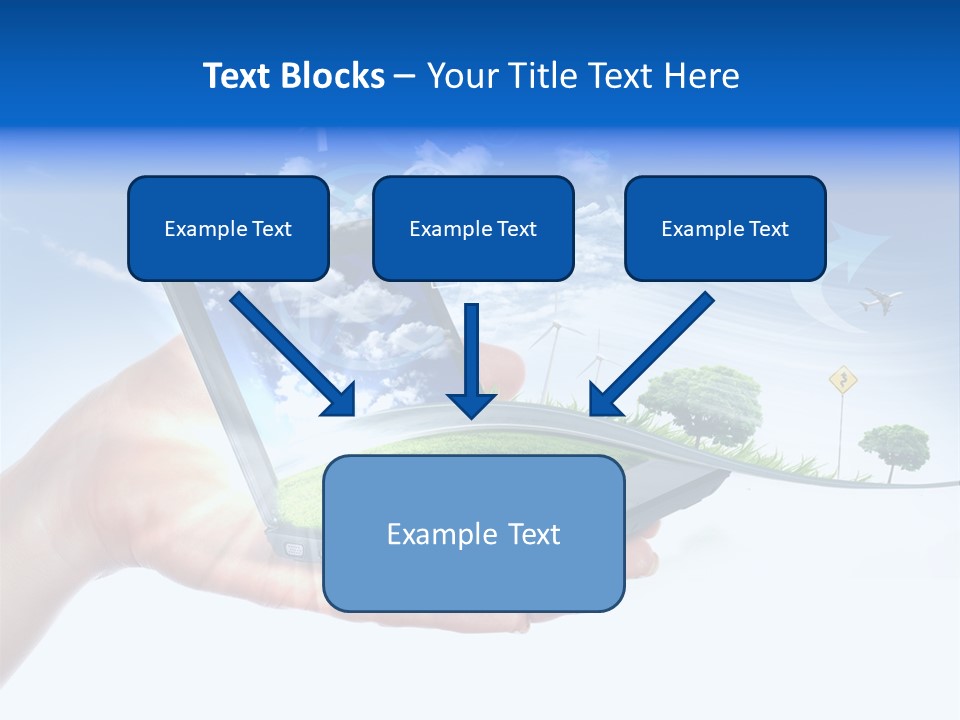 Text Blocks – Your Title Text Here

Example Text

Example Text

Example Text

Example Text